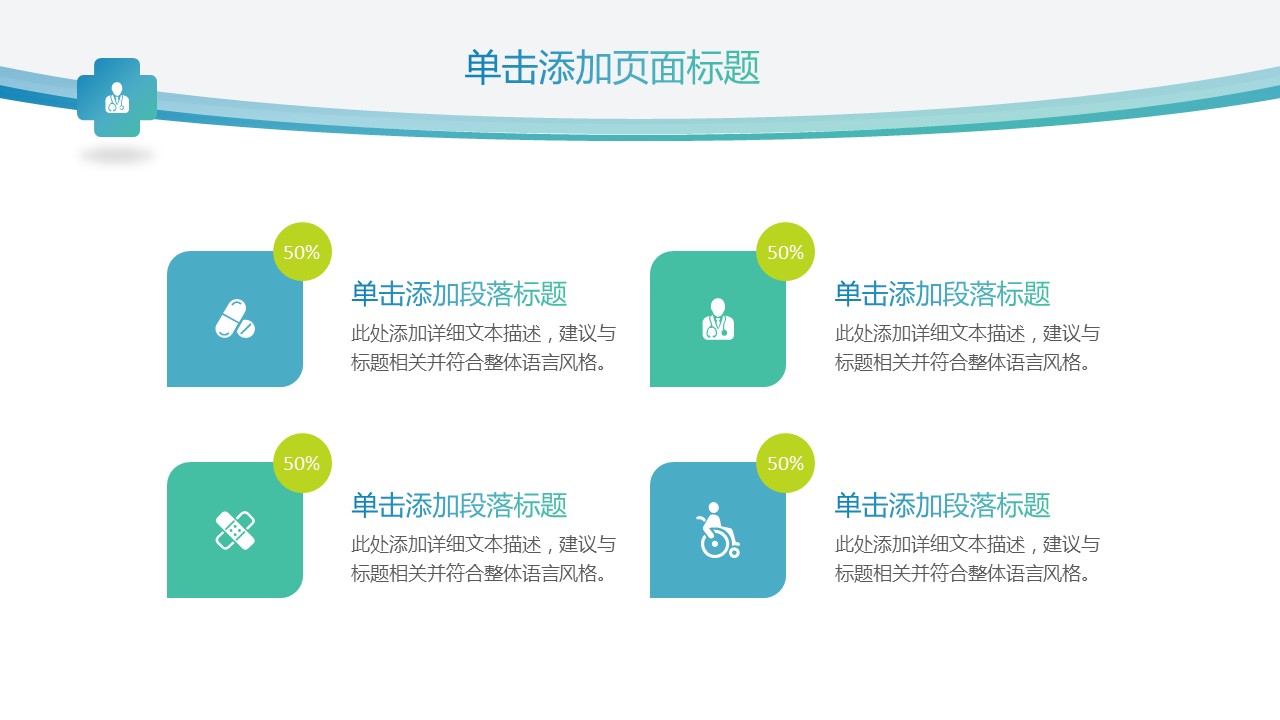 单击添加页面标题

50%

单击添加段落标题

此处添加详细文本描述，建议与标题相关并符合整体语言风格。

50%

单击添加段落标题

此处添加详细文本描述，建议与标题相关并符合整体语言风格。

50%

单击添加段落标题

此处添加详细文本描述，建议与标题相关并符合整体语言风格。

50%

单击添加段落标题

此处添加详细文本描述，建议与标题相关并符合整体语言风格。